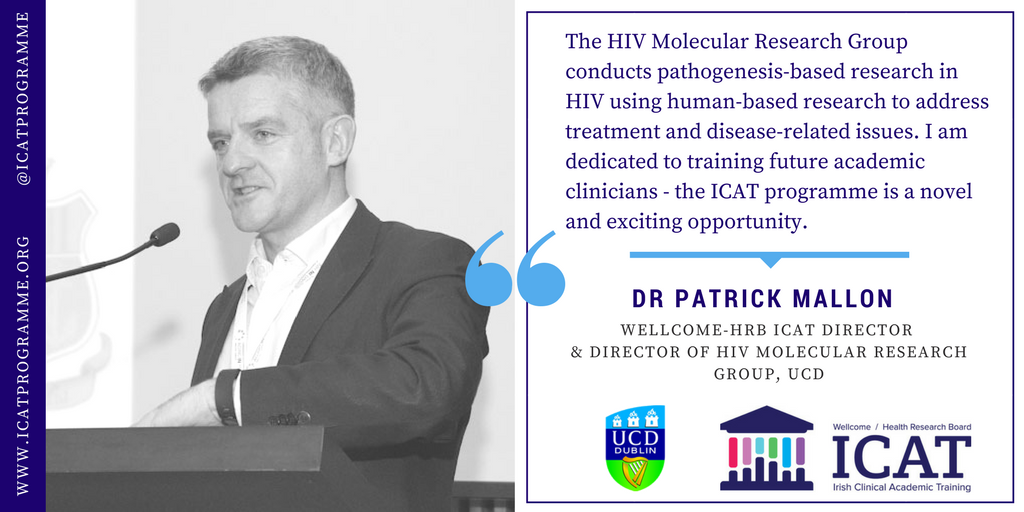 WWW.ICATPROGRAMME.ORG @ICATPROGRAMME

The HIV Molecular Research Group conducts pathogenesis-based research in HIV using human-based research to address treatment and disease-related issues. I am dedicated to training future academic clinicians - the ICAT programme is a novel and exciting opportunity.

DR PATRICK MALLON

WELLCOME-HRB ICAT DIRECTOR & DIRECTOR OF HIV MOLECULAR RESEARCH GROUP, UCD

UCD DUBLIN

Wellcome / Health Research Board
ICAT
Irish Clinical Academic Training